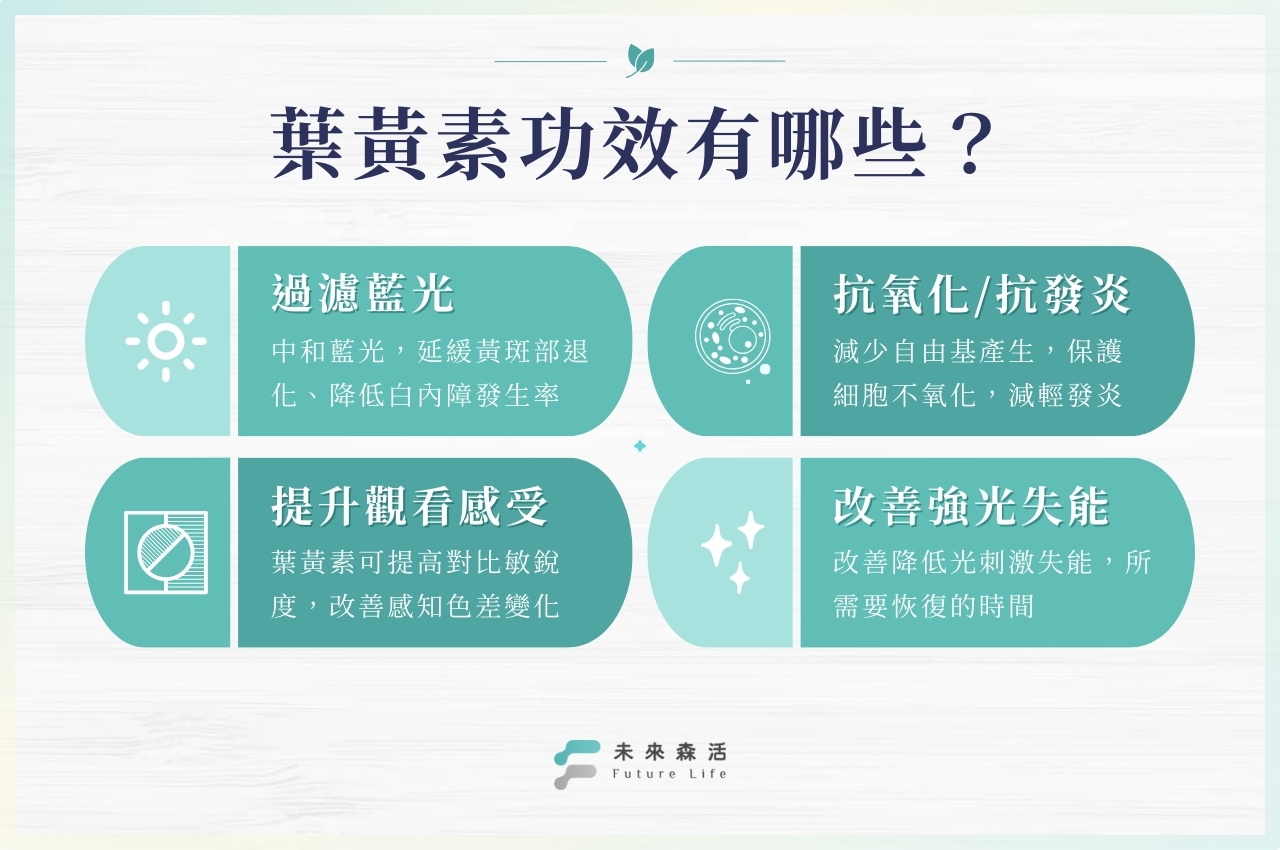 葉黃素功效有哪些？

過濾藍光
中和藍光，延緩黃斑部退化、降低白內障發生率

抗氧化/抗發炎
減少自由基產生，保護細胞不氧化，減輕發炎

提升觀看感受
葉黃素可提高對比敏銳度，改善感知色差變化

改善強光失能
改善降低光刺激失能，所需要恢復的時間

未來森活
Future Life